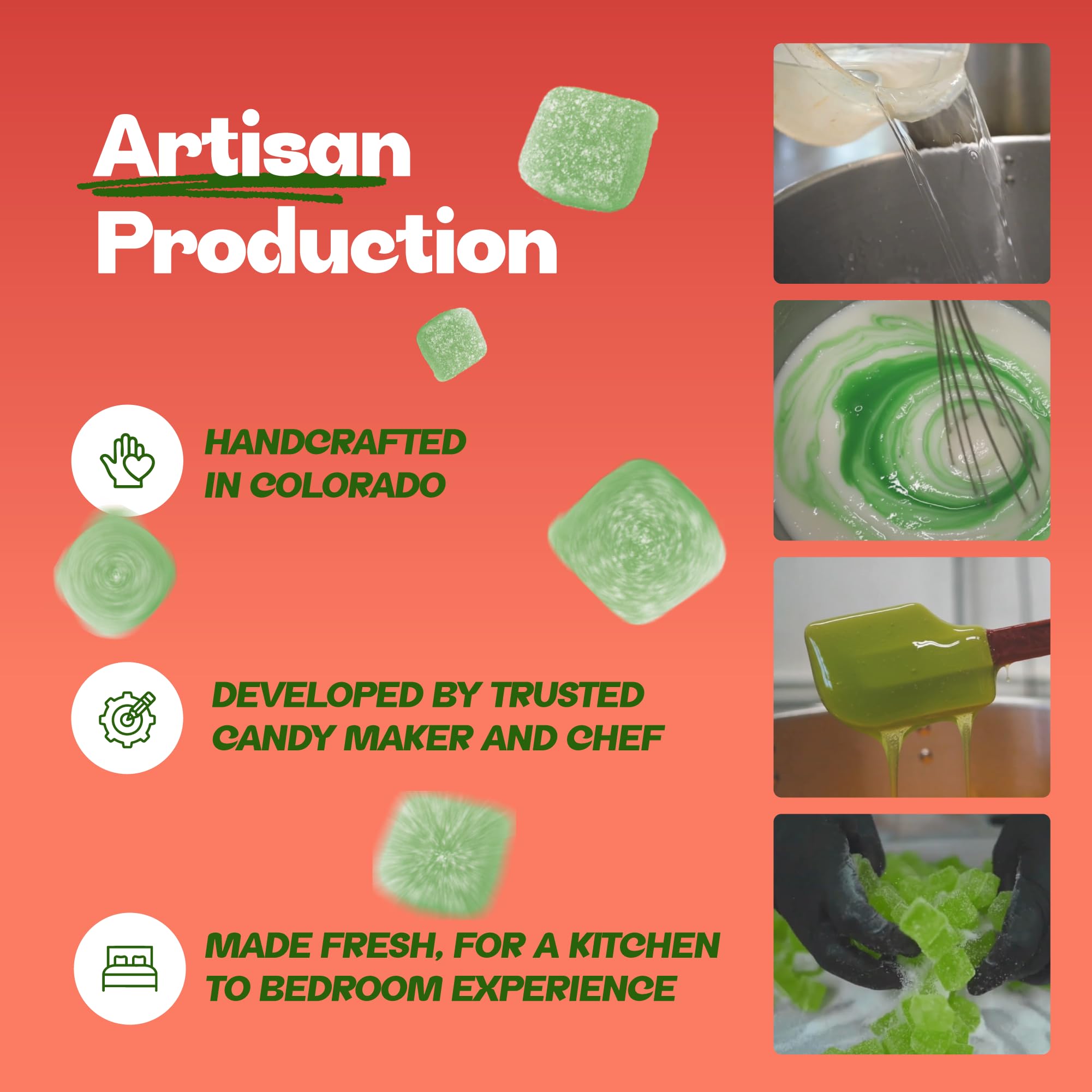 Artisan Production

HANDCRAFTED IN COLORADO

DEVELOPED BY TRUSTED CANDY MAKER AND CHEF

MADE FRESH, FOR A KITCHEN TO BEDROOM EXPERIENCE